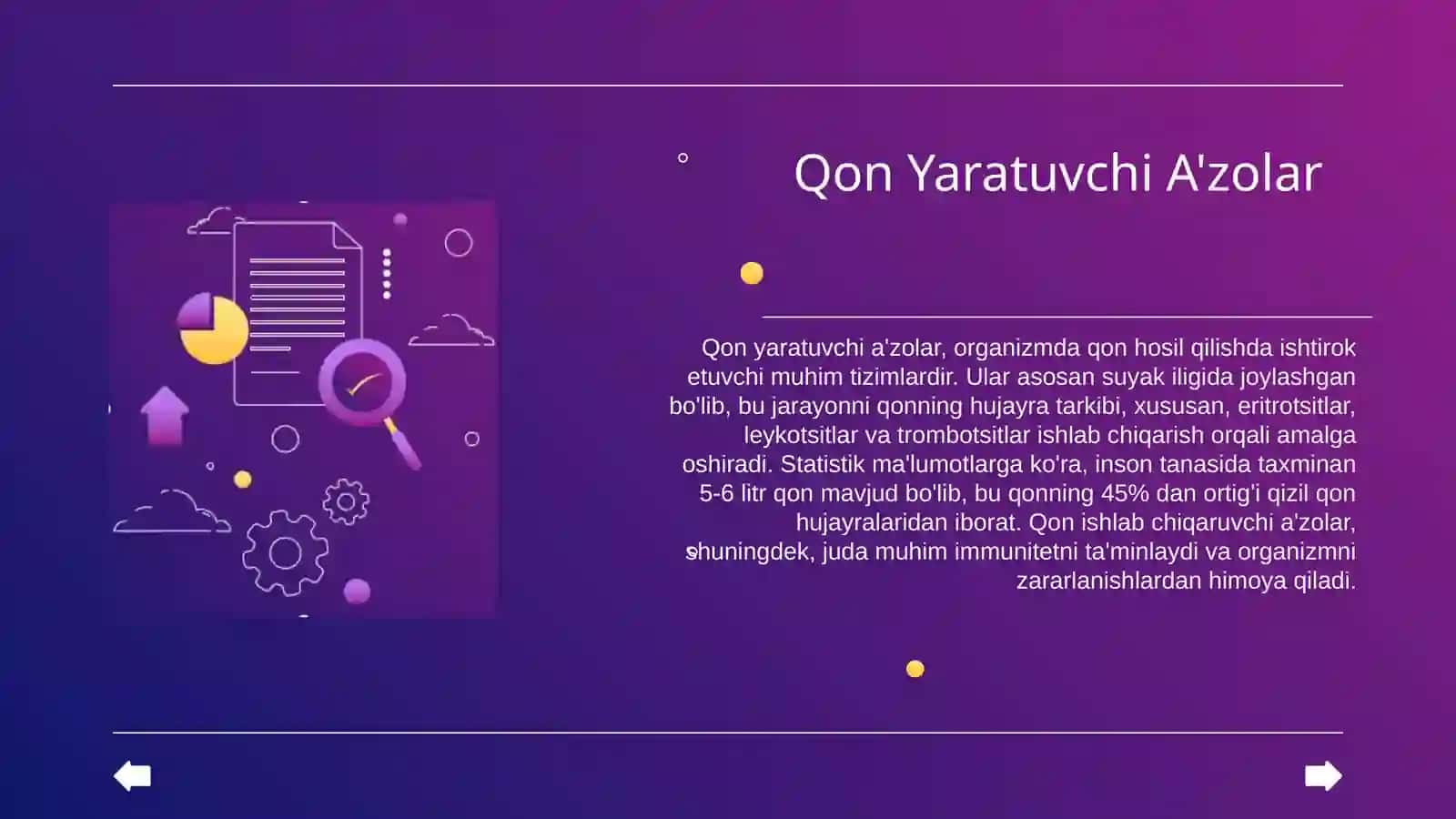 Qon Yaratuvchi A'zolar

Qon yaratuvchi a'zolar, organizmda qon hosil qilishda ishtirok etuvchi muhim tizimlardir. Ular asosan suyak iligida joylashgan bo'lib, bu jarayonni qonning hujayra tarkibi, xususan, eritrotsitlar, leykotsitlar va trombotsitlar ishlab chiqarish orqali amalga oshiradi. Statistik ma'lumotlarga ko'ra, inson tanasida taxminan 5-6 litr qon mavjud bo'lib, bu qonning 45% dan ortig'i qizil qon hujayralaridan iborat. Qon ishlab chiqaruvchi a'zolar, shuningdek, juda muhim immunitetni ta'minlaydi va organizmni zararlanishlardan himoya qiladi.